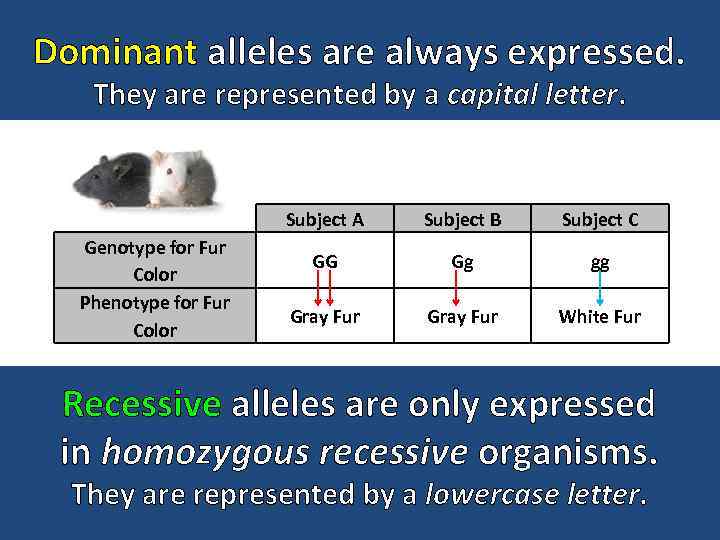 Dominant alleles are always expressed.
They are represented by a capital letter.

| | Subject A | Subject B | Subject C |
|---|---|---|---|
| Genotype for Fur Color | GG | Gg | gg |
| Phenotype for Fur Color | Gray Fur | Gray Fur | White Fur |

Recessive alleles are only expressed in homozygous recessive organisms.
They are represented by a lowercase letter.